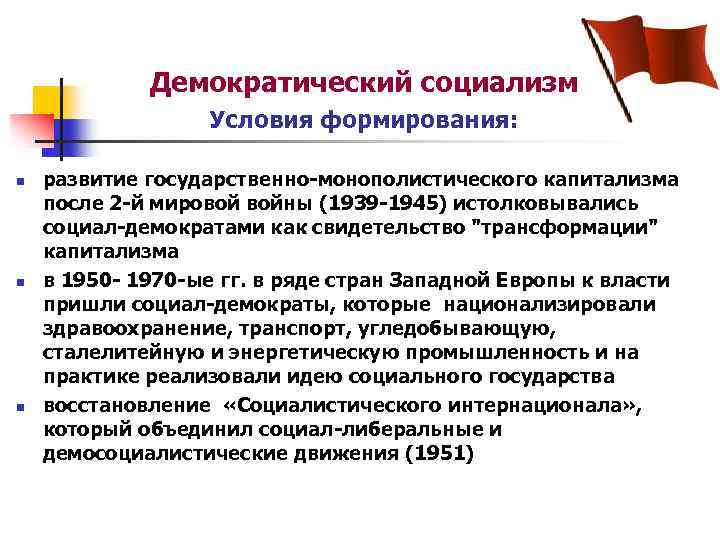 Демократический социализм

Условия формирования:

развитие государственно-монополистического капитализма после 2-й мировой войны (1939-1945) истолковывались социал-демократами как свидетельство "трансформации" капитализма

в 1950- 1970-ые гг. в ряде стран Западной Европы к власти пришли социал-демократы, которые национализировали здравоохранение, транспорт, угледобывающую, сталелитейную и энергетическую промышленность и на практике реализовали идею социального государства

восстановление «Социалистического интернационала», который объединил социал-либеральные и демосоциалистические движения (1951)